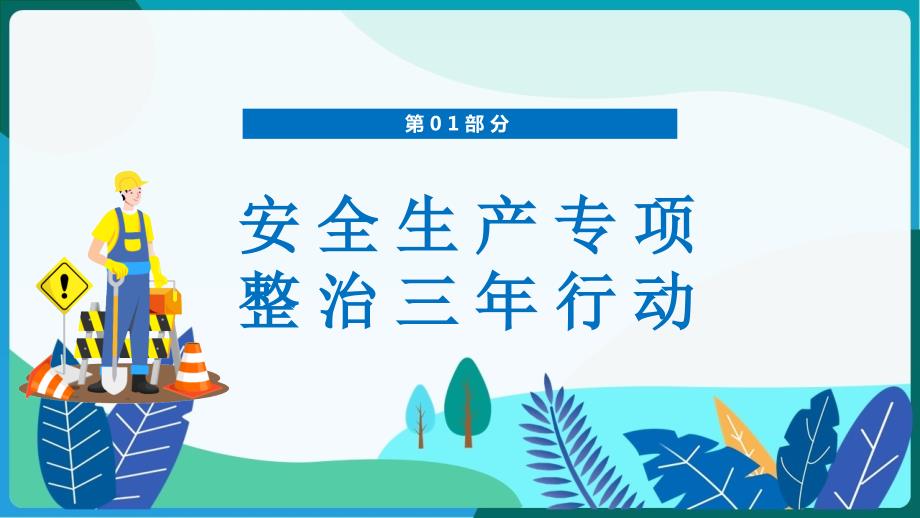 第01部分

安全生产专项
整治三年行动